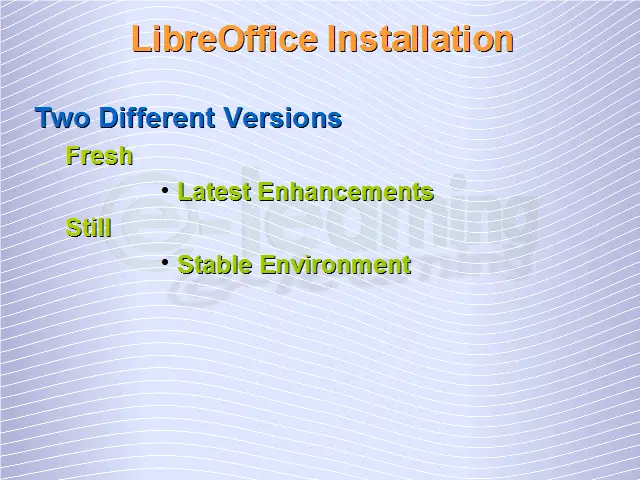 LibreOffice Installation

Two Different Versions

Fresh

• Latest Enhancements

Still

• Stable Environment

e-learning